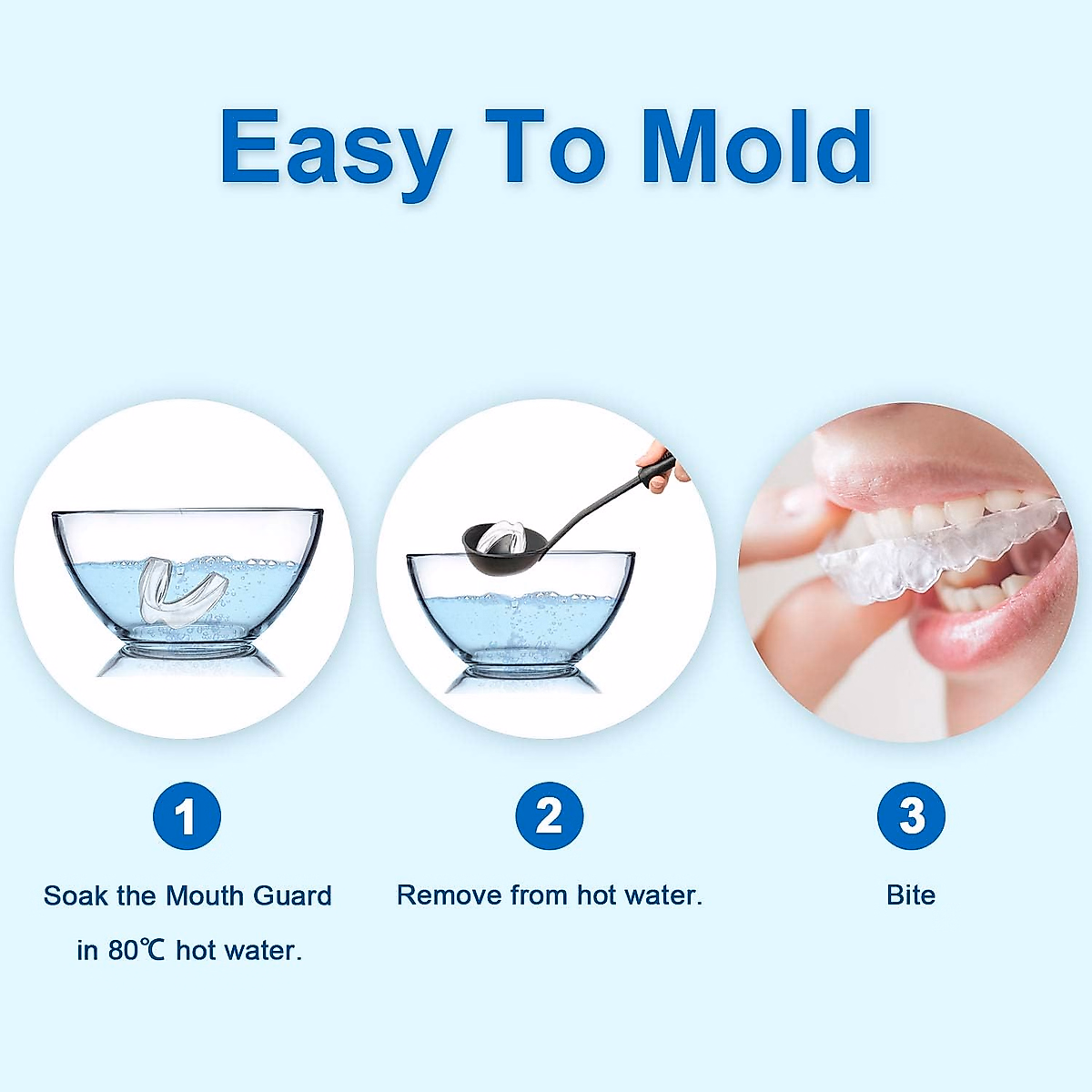 Easy To Mold

1

Soak the Mouth Guard in 80℃ hot water.

2

Remove from hot water.

3

Bite